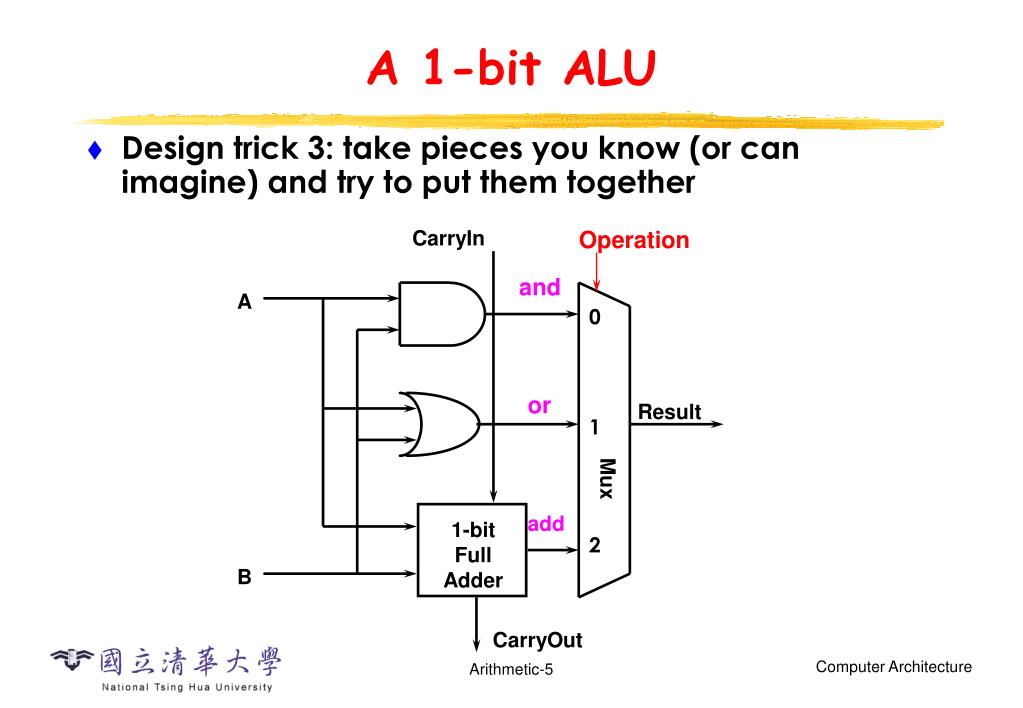 A 1-bit ALU

♦ Design trick 3: take pieces you know (or can imagine) and try to put them together

CarryIn
Operation
A
and
0
or
1
Result
Mux
1-bit Full Adder
add
2
B
CarryOut

國立清華大學
National Tsing Hua University

Arithmetic-5

Computer Architecture